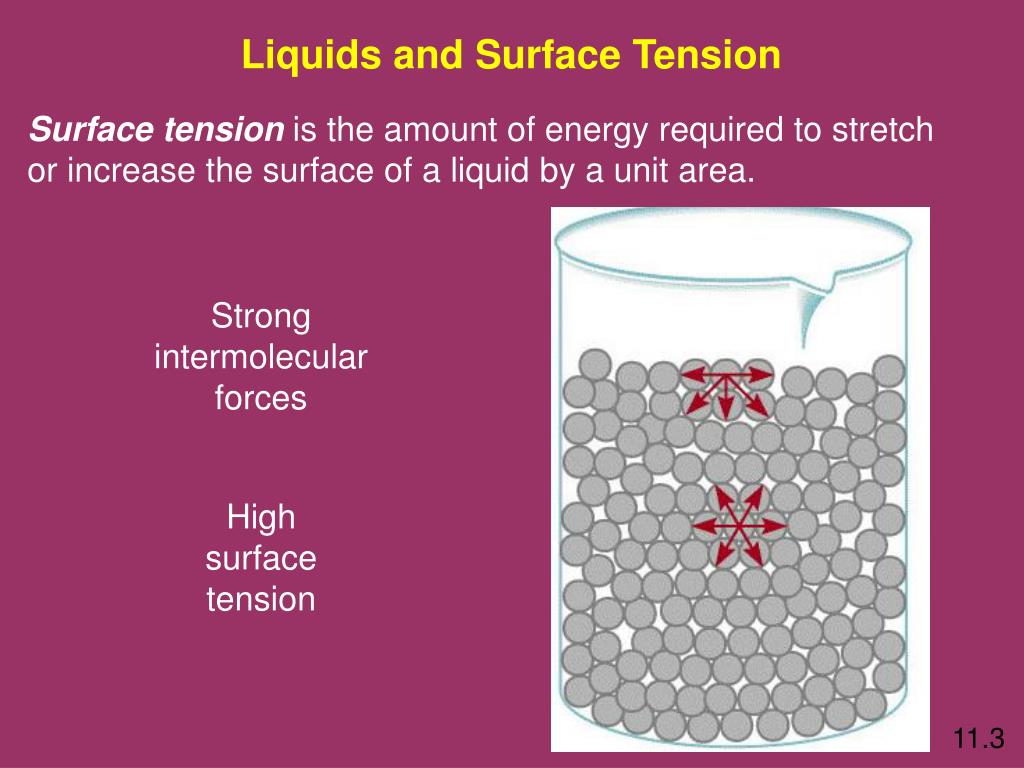 Liquids and Surface Tension

Surface tension is the amount of energy required to stretch or increase the surface of a liquid by a unit area.

Strong intermolecular forces

High surface tension

11.3